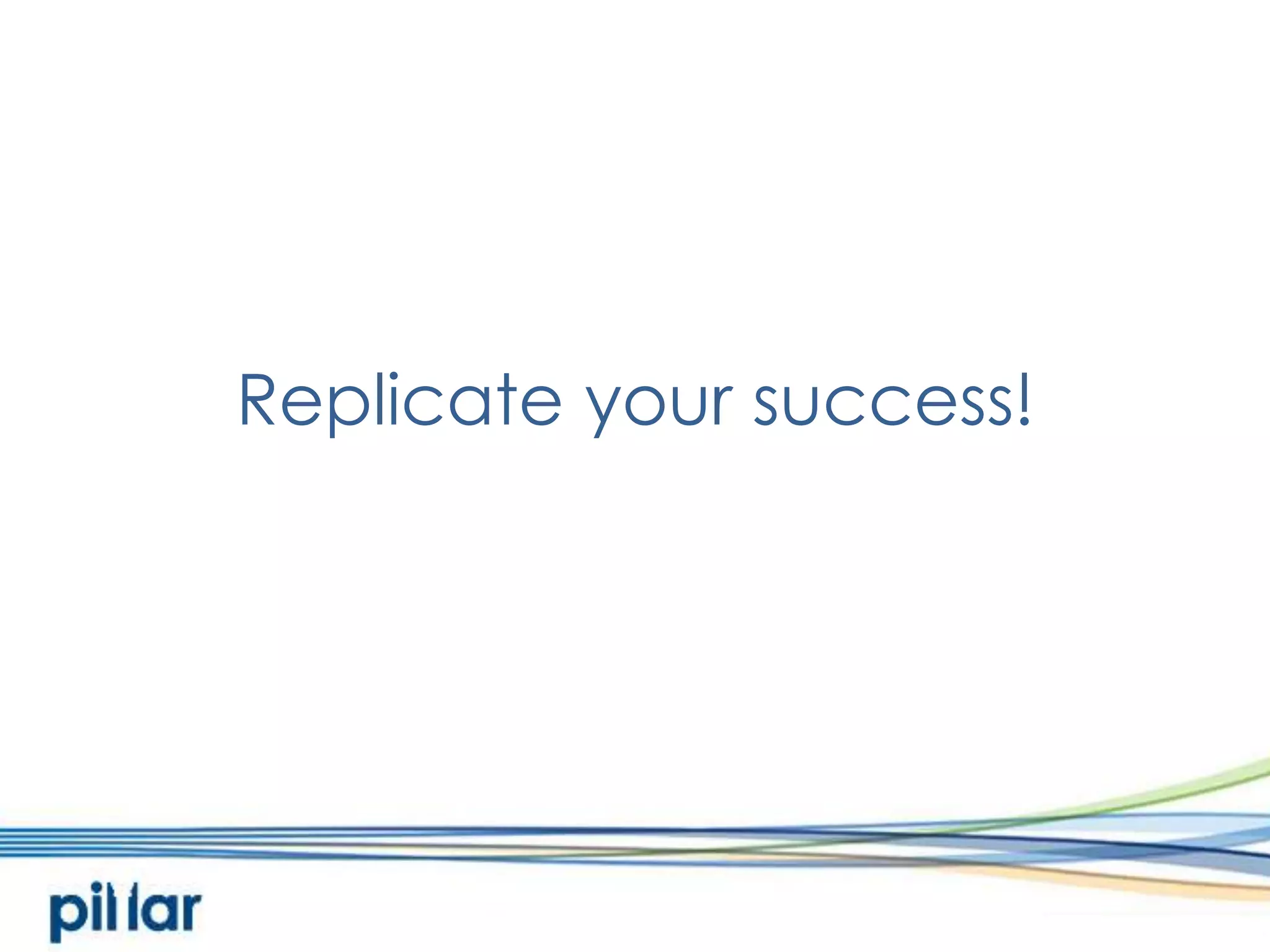 Replicate your success!

pillar